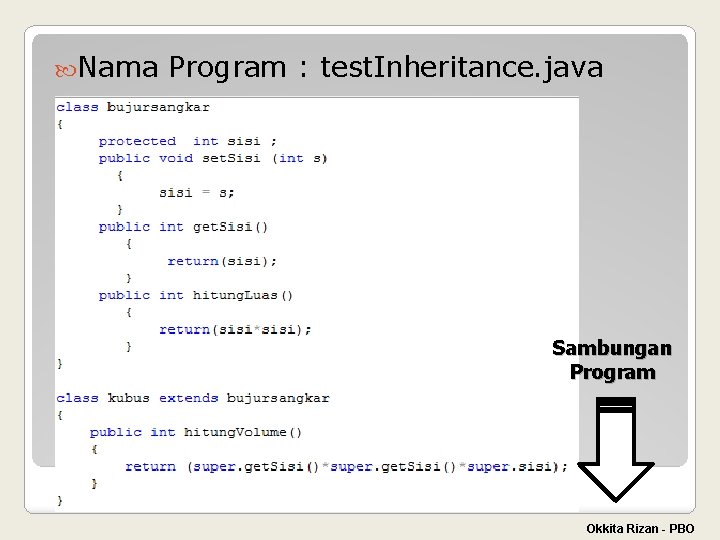 Nama Program : testInheritance.java

class bujursangkar
{
    protected  int sisi ;
    public void setSisi (int s)
     {
          sisi = s;
     }
    public int getSisi()
      {
           return(sisi);
      }
    public int hitungLuas()
      {
          return(sisi*sisi);
      }
}

class kubus extends bujursangkar
{
   public int hitungVolume()
   {
       return (super.getSisi()*super.getSisi()*super.sisi);
   }
}

Sambungan Program

Okkita Rizan - PBO